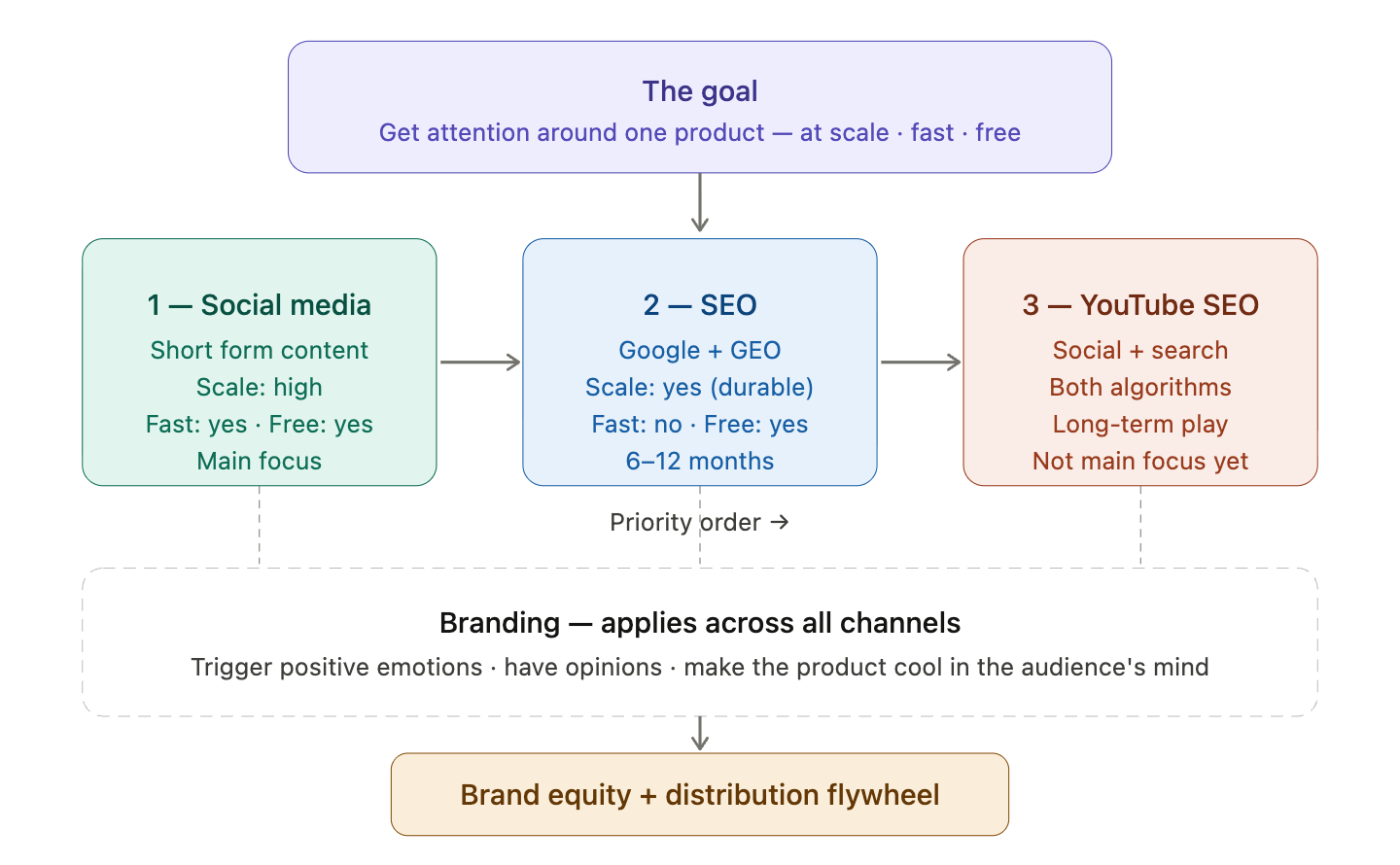 The goal
Get attention around one product — at scale · fast · free

1 — Social media
Short form content
Scale: high
Fast: yes · Free: yes
Main focus

2 — SEO
Google + GEO
Scale: yes (durable)
Fast: no · Free: yes
6–12 months

3 — YouTube SEO
Social + search
Both algorithms
Long-term play
Not main focus yet

Priority order →

Branding — applies across all channels
Trigger positive emotions · have opinions · make the product cool in the audience's mind

Brand equity + distribution flywheel